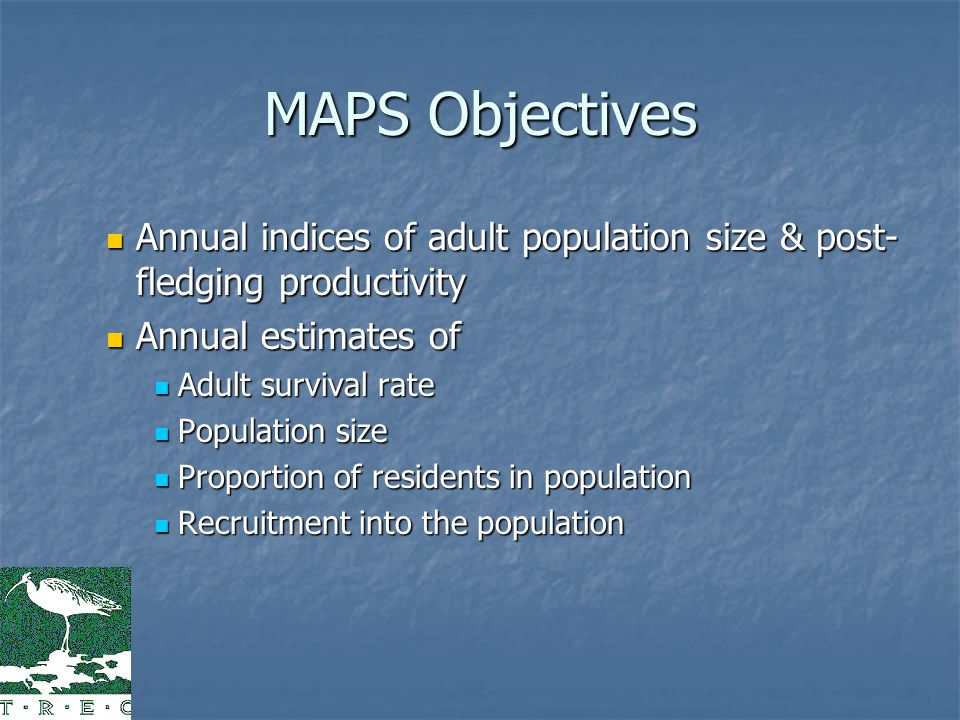 MAPS Objectives

Annual indices of adult population size & post-fledging productivity

Annual estimates of

Adult survival rate

Population size

Proportion of residents in population

Recruitment into the population

T·R·E·C